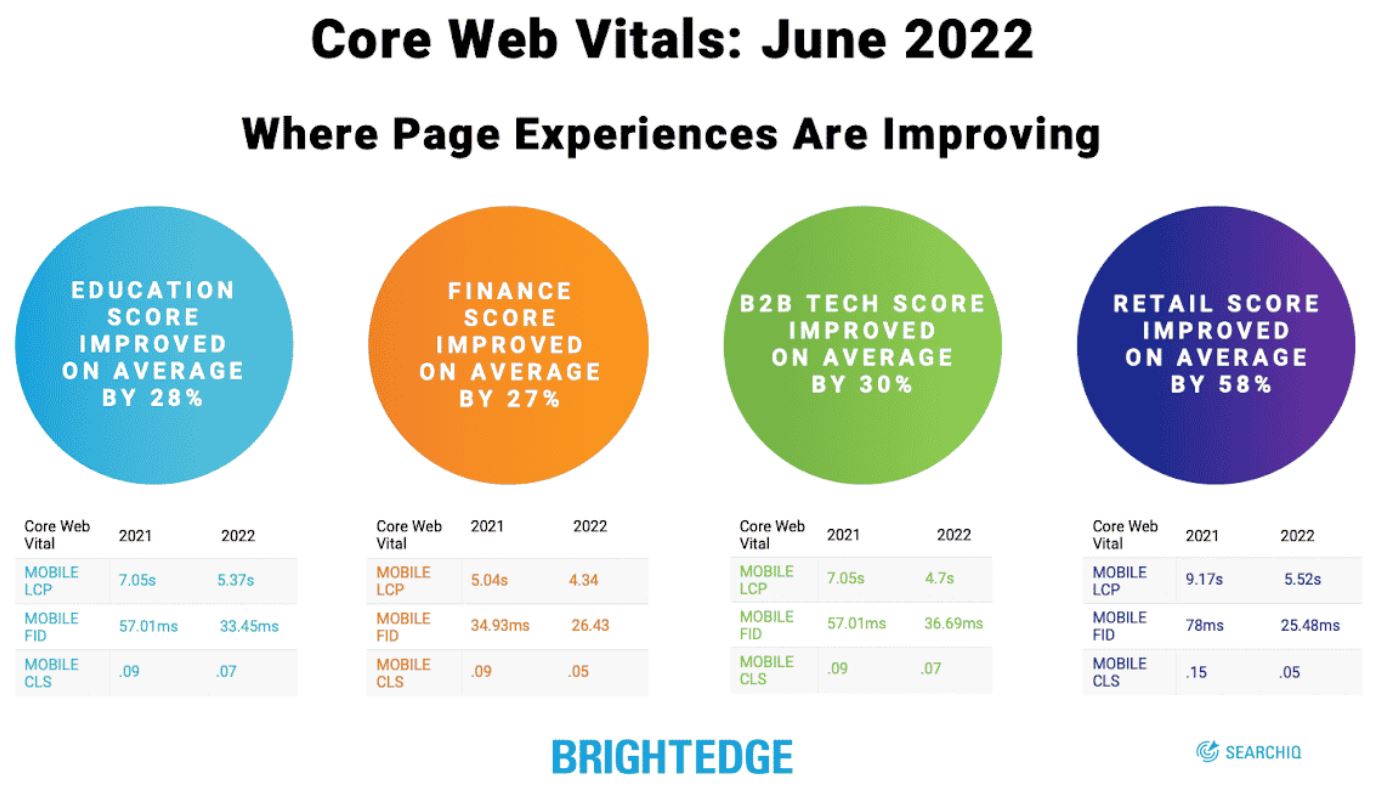 Core Web Vitals: June 2022

Where Page Experiences Are Improving

EDUCATION SCORE IMPROVED ON AVERAGE BY 28%

FINANCE SCORE IMPROVED ON AVERAGE BY 27%

B2B TECH SCORE IMPROVED ON AVERAGE BY 30%

RETAIL SCORE IMPROVED ON AVERAGE BY 58%

| Core Web Vital | 2021 | 2022 |
|---|---|---|
| MOBILE LCP | 7.05s | 5.37s |
| MOBILE FID | 57.01ms | 33.45ms |
| MOBILE CLS | .09 | .07 |

| Core Web Vital | 2021 | 2022 |
|---|---|---|
| MOBILE LCP | 5.04s | 4.34 |
| MOBILE FID | 34.93ms | 26.43 |
| MOBILE CLS | .09 | .05 |

| Core Web Vital | 2021 | 2022 |
|---|---|---|
| MOBILE LCP | 7.05s | 4.7s |
| MOBILE FID | 57.01ms | 36.69ms |
| MOBILE CLS | .09 | .07 |

| Core Web Vital | 2021 | 2022 |
|---|---|---|
| MOBILE LCP | 9.17s | 5.52s |
| MOBILE FID | 78ms | 25.48ms |
| MOBILE CLS | .15 | .05 |

BRIGHTEDGE

SEARCHIQ